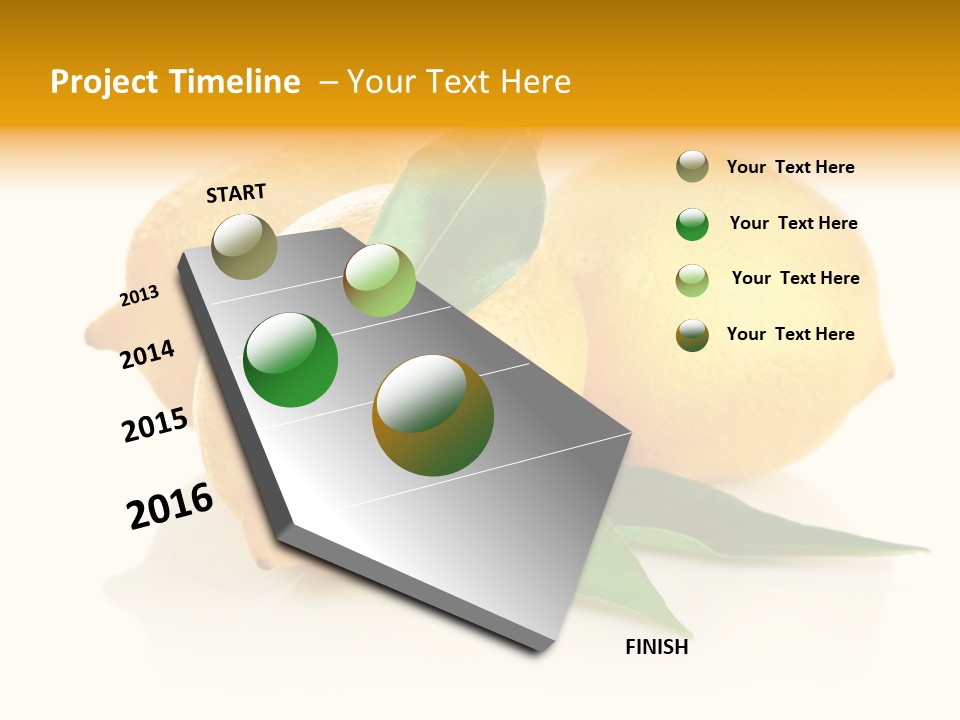 Project Timeline – Your Text Here

START

2013

2014

2015

2016

FINISH

Your Text Here

Your Text Here

Your Text Here

Your Text Here